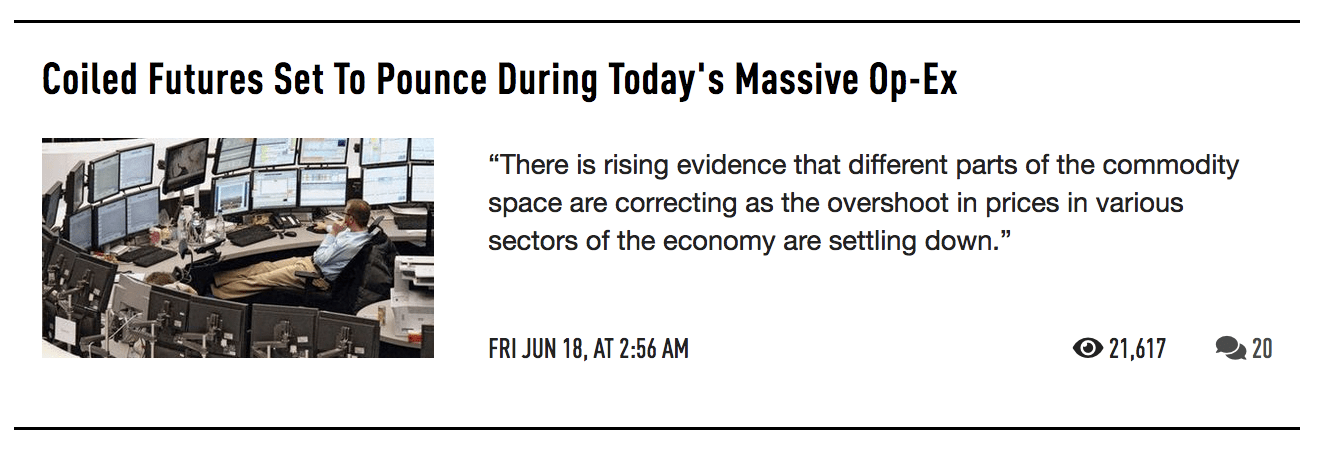 Coiled Futures Set To Pounce During Today's Massive Op-Ex

“There is rising evidence that different parts of the commodity space are correcting as the overshoot in prices in various sectors of the economy are settling down.”

FRI JUN 18, AT 2:56 AM

21,617

20